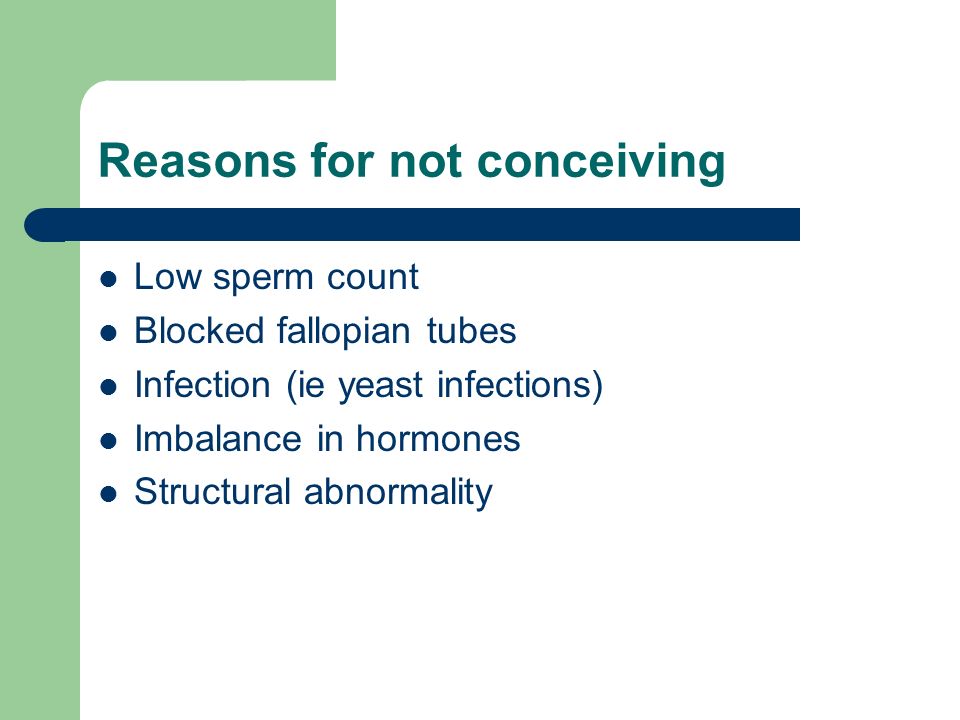 Reasons for not conceiving

- Low sperm count
- Blocked fallopian tubes
- Infection (ie yeast infections)
- Imbalance in hormones
- Structural abnormality